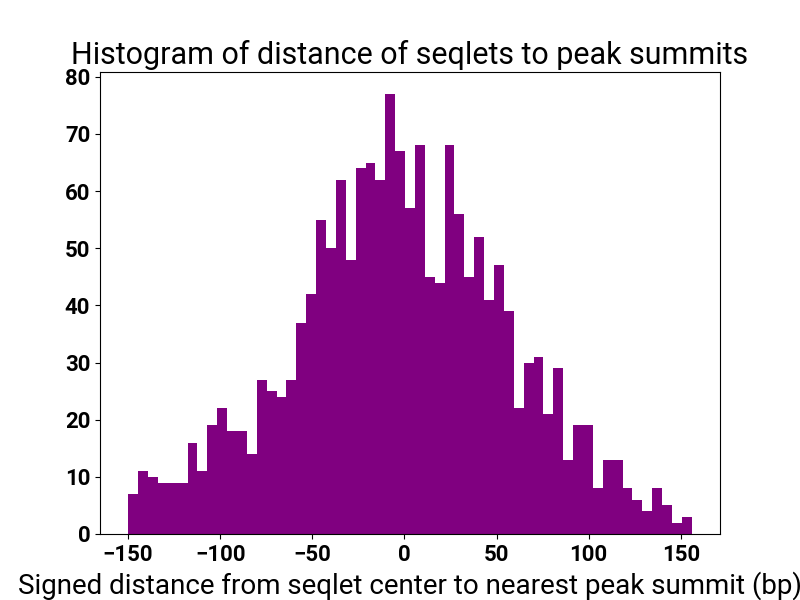 Histogram of distance of seqlets to peak summits

80
70
60
50
40
30
20
10
0

−150 −100 −50 0 50 100 150

Signed distance from seqlet center to nearest peak summit (bp)